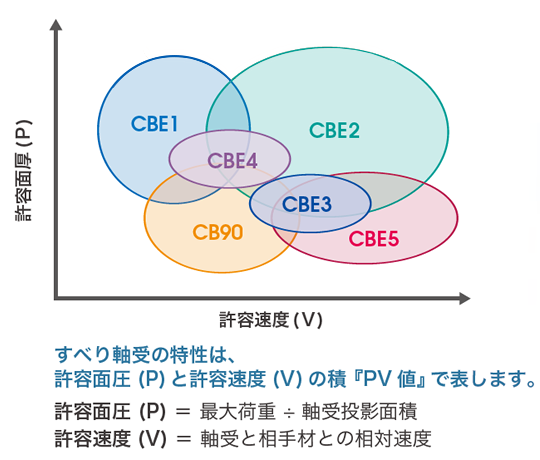 許容面厚 (P)

CBE1
CBE2
CBE4
CBE3
CB90
CBE5

許容速度 (V)

すべり軸受の特性は、
許容面圧 (P) と許容速度 (V) の積『PV 値』で表します。

許容面圧 (P) ＝ 最大荷重 ÷ 軸受投影面積
許容速度 (V) ＝ 軸受と相手材との相対速度